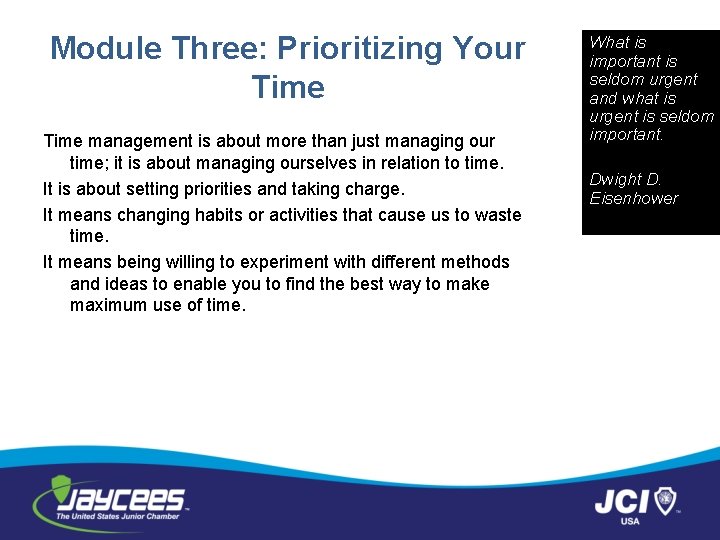 Module Three: Prioritizing Your Time

Time management is about more than just managing our time; it is about managing ourselves in relation to time.

It is about setting priorities and taking charge.

It means changing habits or activities that cause us to waste time.

It means being willing to experiment with different methods and ideas to enable you to find the best way to make maximum use of time.

What is important is seldom urgent and what is urgent is seldom important.

Dwight D. Eisenhower

JAYCEES
The United States Junior Chamber

JCI
USA